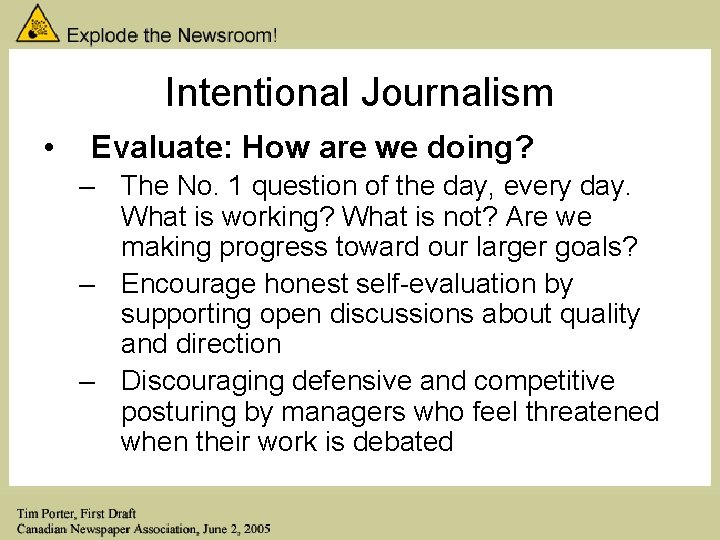 Explode the Newsroom!

Intentional Journalism

• Evaluate: How are we doing?
– The No. 1 question of the day, every day. What is working? What is not? Are we making progress toward our larger goals?
– Encourage honest self-evaluation by supporting open discussions about quality and direction
– Discouraging defensive and competitive posturing by managers who feel threatened when their work is debated

Tim Porter, First Draft
Canadian Newspaper Association, June 2, 2005